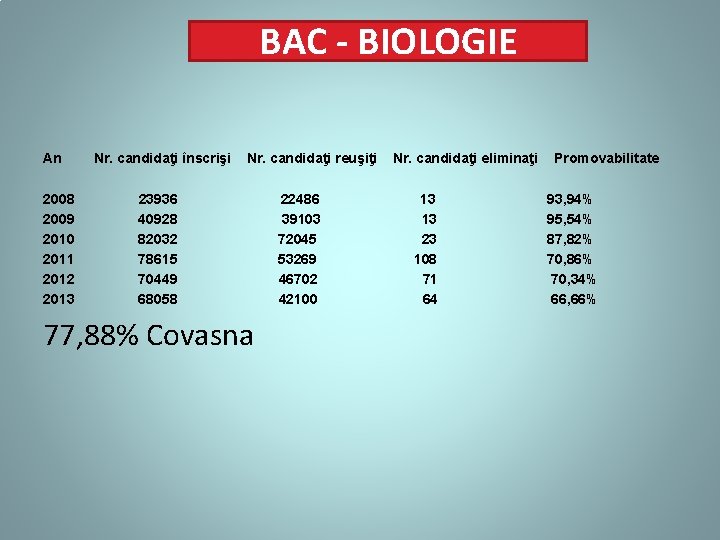 BAC - BIOLOGIE

| An | Nr. candidaţi înscrişi | Nr. candidaţi reuşiţi | Nr. candidaţi eliminaţi | Promovabilitate |
|---|---|---|---|---|
| 2008 | 23936 | 22486 | 13 | 93,94% |
| 2009 | 40928 | 39103 | 13 | 95,54% |
| 2010 | 82032 | 72045 | 23 | 87,82% |
| 2011 | 78615 | 53269 | 108 | 70,86% |
| 2012 | 70449 | 46702 | 71 | 70,34% |
| 2013 | 68058 | 42100 | 64 | 66,66% |

77,88% Covasna